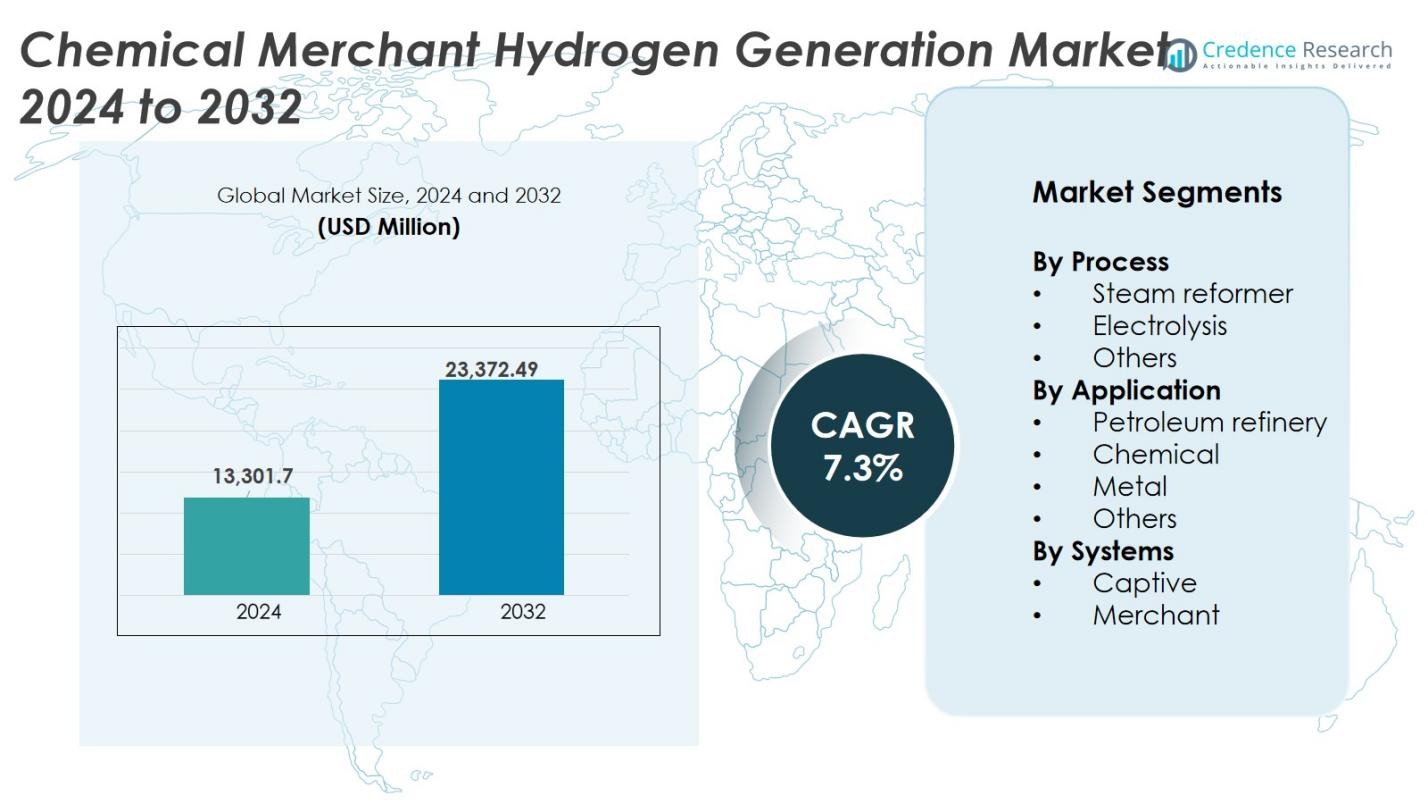 Chemical Merchant Hydrogen Generation Market 2024 to 2032

Credence Research
Actionable Insights Delivered

Global Market Size, 2024 and 2032
(USD Million)

13,301.7

23,372.49

2024

2032

CAGR
7.3%

Market Segments

By Process
• Steam reformer
• Electrolysis
• Others
By Application
• Petroleum refinery
• Chemical
• Metal
• Others
By Systems
• Captive
• Merchant